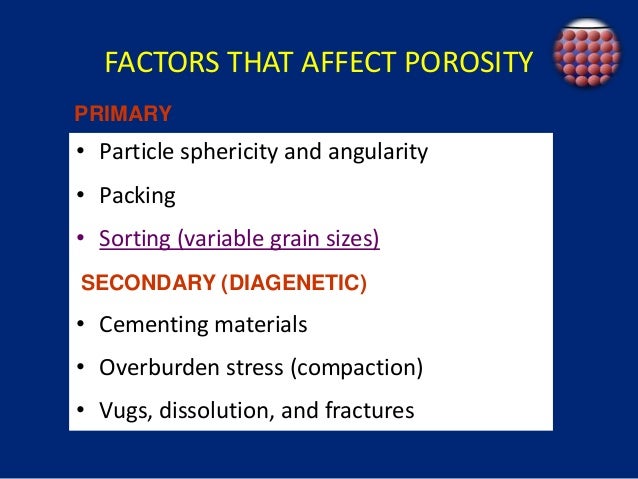 FACTORS THAT AFFECT POROSITY

PRIMARY

• Particle sphericity and angularity
• Packing
• Sorting (variable grain sizes)

SECONDARY (DIAGENETIC)

• Cementing materials
• Overburden stress (compaction)
• Vugs, dissolution, and fractures